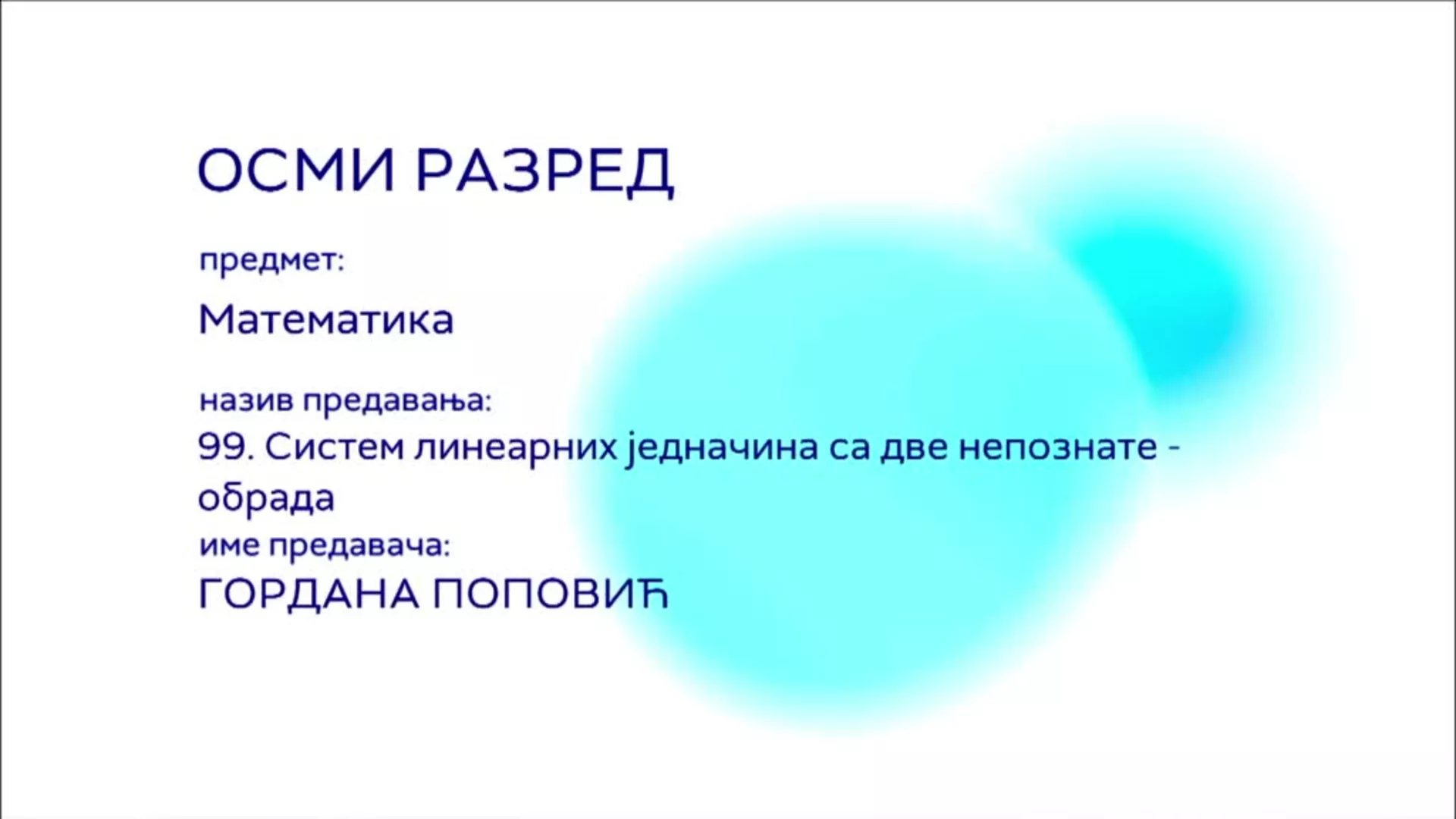 ОСМИ РАЗРЕД

предмет:

Математика

назив предавања:

99. Систем линеарних једначина са две непознате - обрада

име предавача:

ГОРДАНА ПОПОВИЋ